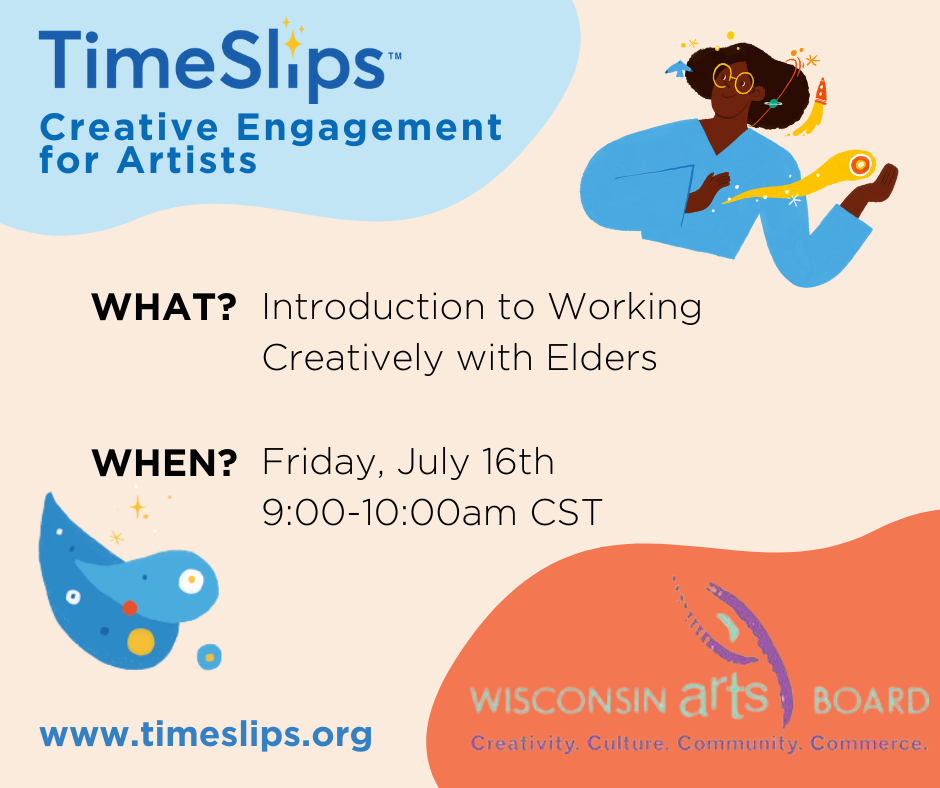 TimeSlips™
Creative Engagement for Artists

WHAT? Introduction to Working Creatively with Elders

WHEN? Friday, July 16th
9:00-10:00am CST

www.timeslips.org

WISCONSIN arts BOARD
Creativity. Culture. Community. Commerce.